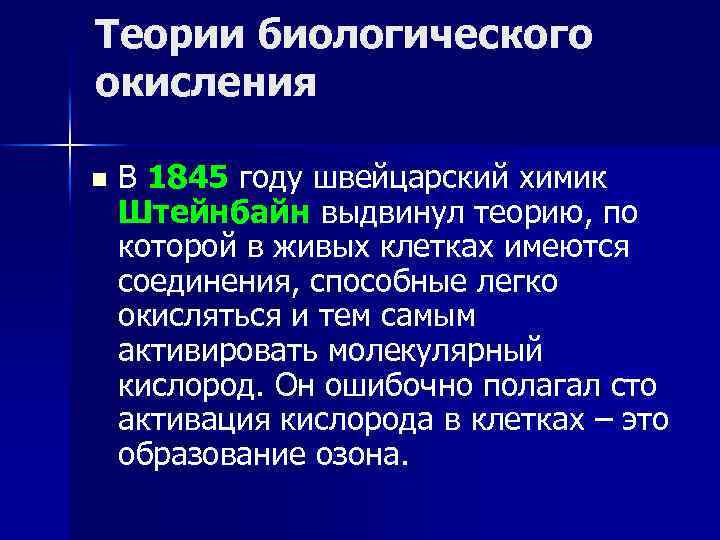 Теории биологического окисления

В 1845 году швейцарский химик Штейнбайн выдвинул теорию, по которой в живых клетках имеются соединения, способные легко окисляться и тем самым активировать молекулярный кислород. Он ошибочно полагал сто активация кислорода в клетках – это образование озона.